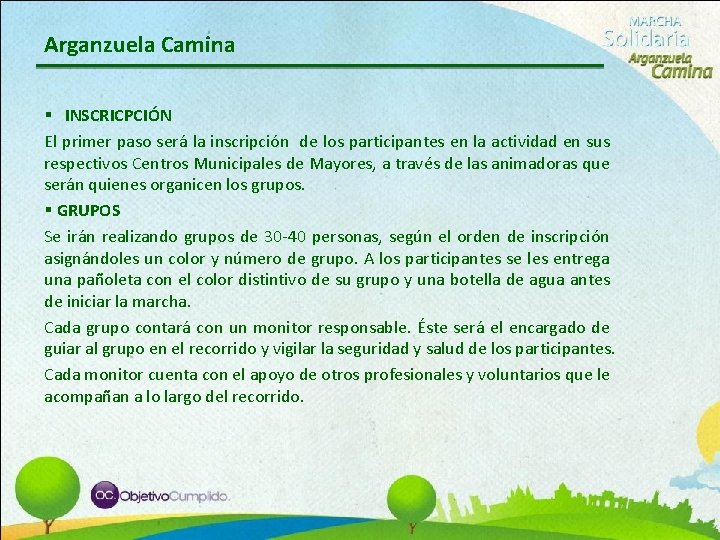 Arganzuela Camina

MARCHA
Solidaria
Arganzuela
Camina

▪ INSCRICPCIÓN
El primer paso será la inscripción de los participantes en la actividad en sus respectivos Centros Municipales de Mayores, a través de las animadoras que serán quienes organicen los grupos.

▪ GRUPOS
Se irán realizando grupos de 30-40 personas, según el orden de inscripción asignándoles un color y número de grupo. A los participantes se les entrega una pañoleta con el color distintivo de su grupo y una botella de agua antes de iniciar la marcha.

Cada grupo contará con un monitor responsable. Éste será el encargado de guiar al grupo en el recorrido y vigilar la seguridad y salud de los participantes.

Cada monitor cuenta con el apoyo de otros profesionales y voluntarios que le acompañan a lo largo del recorrido.

OC. ObjetivoCumplido.